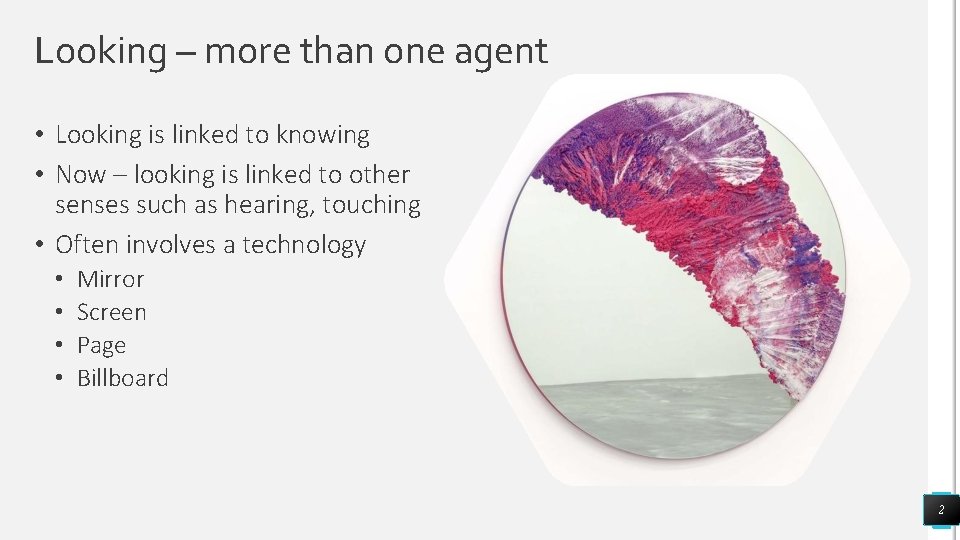 Looking – more than one agent

• Looking is linked to knowing
• Now – looking is linked to other senses such as hearing, touching
• Often involves a technology
  • Mirror
  • Screen
  • Page
  • Billboard

2